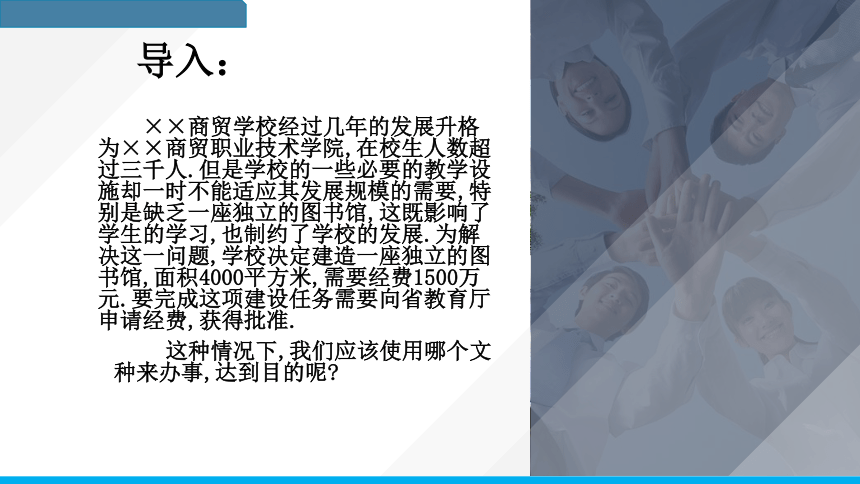 导入：

××商贸学校经过几年的发展升格为××商贸职业技术学院，在校生人数超过三千人．但是学校的一些必要的教学设施却一时不能适应其发展规模的需要，特别是缺乏一座独立的图书馆，这既影响了学生的学习，也制约了学校的发展．为解决这一问题，学校决定建造一座独立的图书馆，面积4000平方米，需要经费1500万元．要完成这项建设任务需要向省教育厅申请经费，获得批准．

这种情况下，我们应该使用哪个文种来办事，达到目的呢？